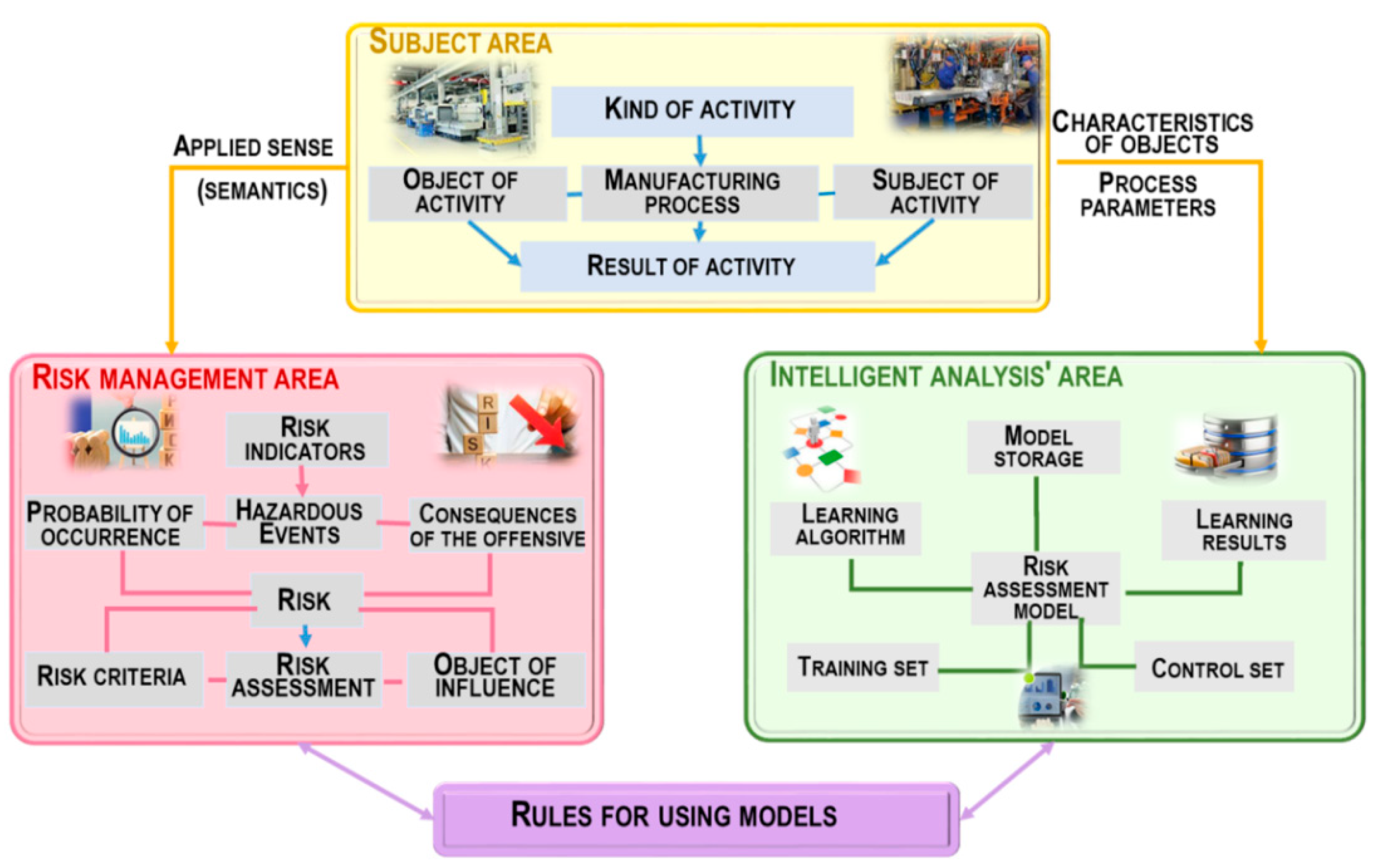 SUBJECT AREA

KIND OF ACTIVITY

OBJECT OF ACTIVITY

MANUFACTURING PROCESS

SUBJECT OF ACTIVITY

RESULT OF ACTIVITY

APPLIED SENSE (SEMANTICS)

CHARACTERISTICS OF OBJECTS

PROCESS PARAMETERS

RISK MANAGEMENT AREA

RISK INDICATORS

PROBABILITY OF OCCURRENCE

HAZARDOUS EVENTS

CONSEQUENCES OF THE OFFENSIVE

RISK

RISK CRITERIA

RISK ASSESSMENT

OBJECT OF INFLUENCE

INTELLIGENT ANALYSIS' AREA

MODEL STORAGE

LEARNING ALGORITHM

LEARNING RESULTS

RISK ASSESSMENT MODEL

TRAINING SET

CONTROL SET

RULES FOR USING MODELS